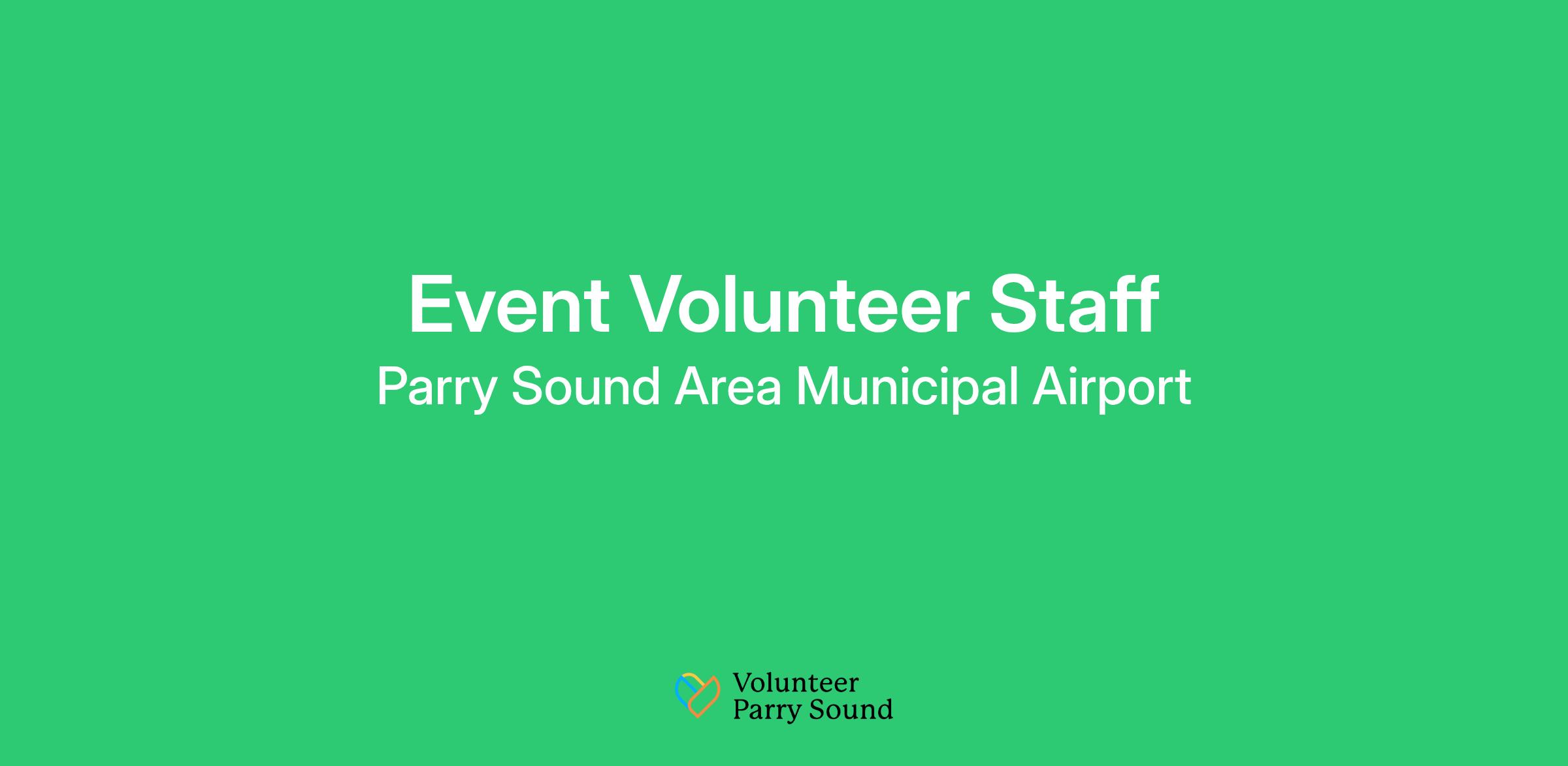 Event Volunteer Staff
Parry Sound Area Municipal Airport

Volunteer
Parry Sound